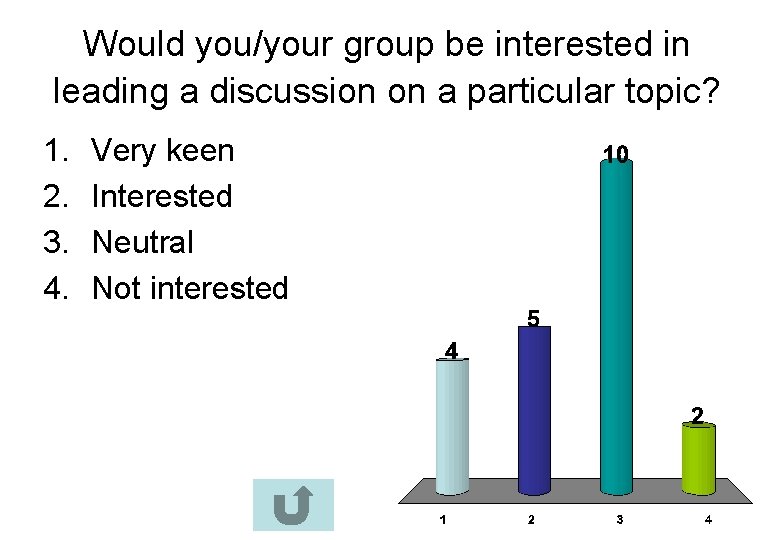 Would you/your group be interested in leading a discussion on a particular topic?

1. Very keen
2. Interested
3. Neutral
4. Not interested

4
5
10
2

1
2
3
4